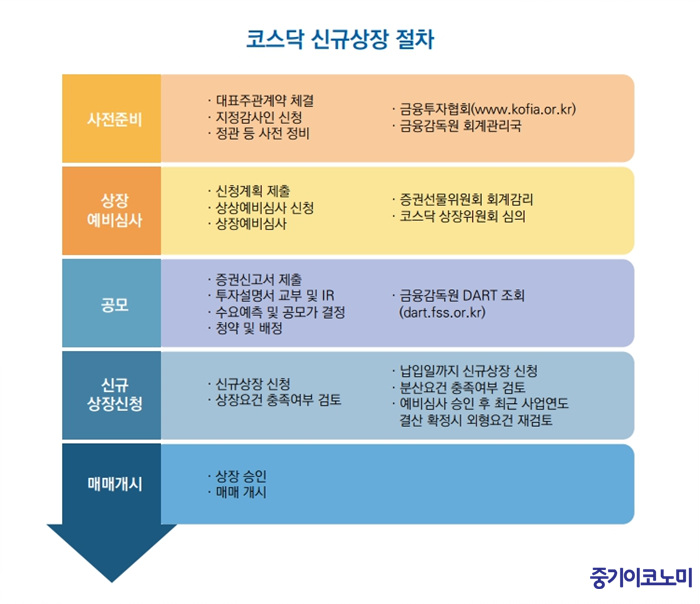 코스닥 신규상장 절차

사전준비

· 대표주관계약 체결
· 지정감사인 신청
· 정관 등 사전 정비

· 금융투자협회(www.kofia.or.kr)
· 금융감독원 회계관리국

상장 예비심사

· 신청계획 제출
· 상상예비심사 신청
· 상장예비심사

· 증권선물위원회 회계감리
· 코스닥 상장위원회 심의

공모

· 증권신고서 제출
· 투자설명서 교부 및 IR
· 수요예측 및 공모가 결정
· 청약 및 배정

· 금융감독원 DART 조회 (dart.fss.or.kr)

신규 상장신청

· 신규상장 신청
· 상장요건 충족여부 검토

· 납입일까지 신규상장 신청
· 분산요건 충족여부 검토
· 예비심사 승인 후 최근 사업연도 결산 확정시 외형요건 재검토

매매개시

· 상장 승인
· 매매 개시

중기이코노미